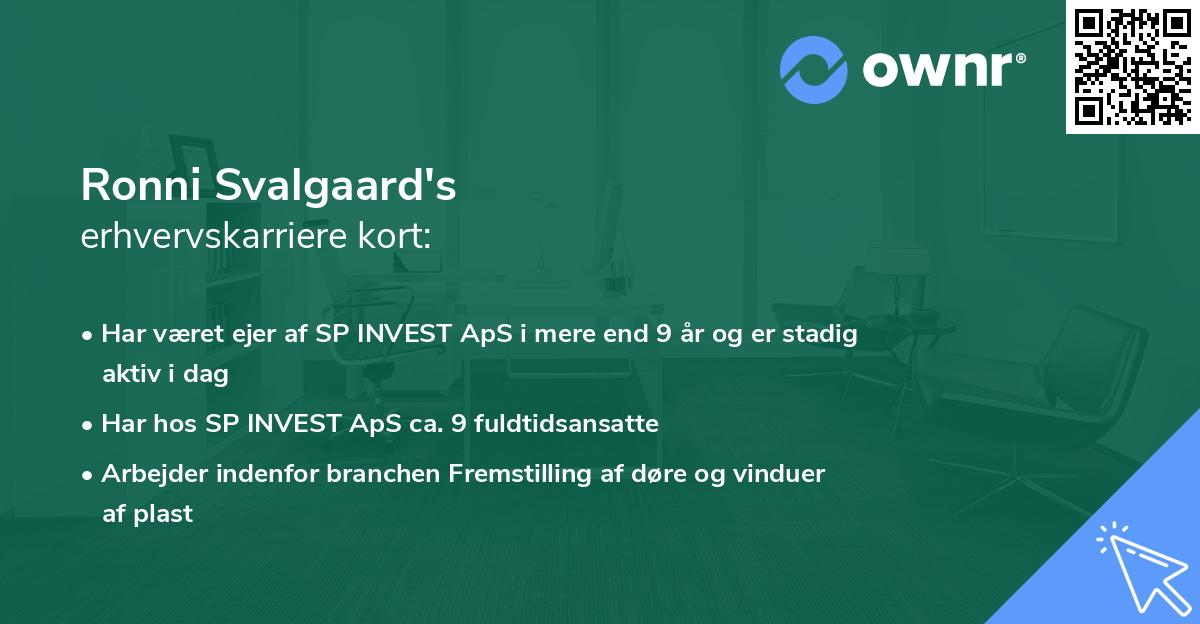 ownr®

Ronni Svalgaard's
erhvervskarriere kort:

• Har været ejer af SP INVEST ApS i mere end 9 år og er stadig aktiv i dag

• Har hos SP INVEST ApS ca. 9 fuldtidsansatte

• Arbejder indenfor branchen Fremstilling af døre og vinduer af plast